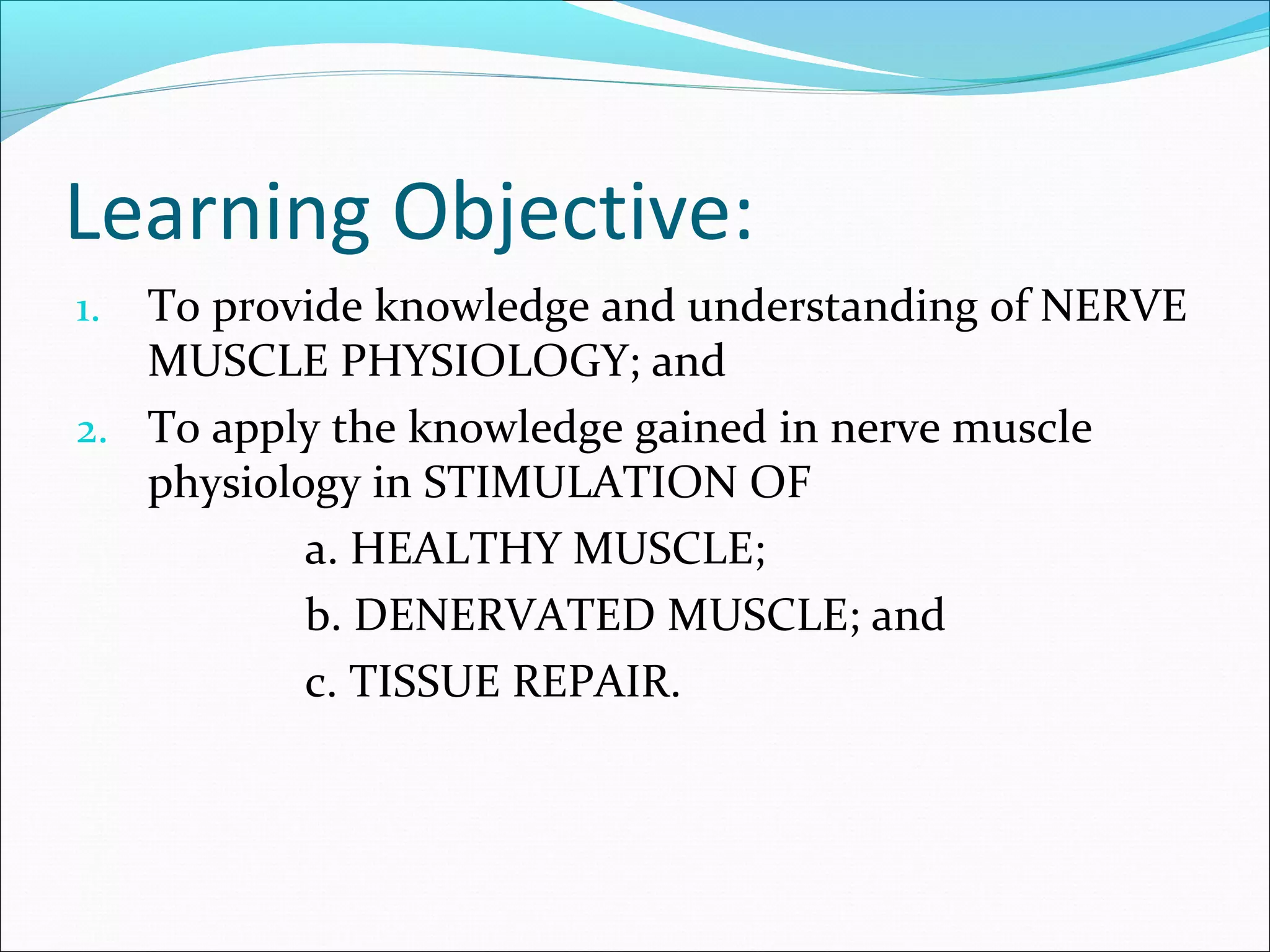 Learning Objective:

1. To provide knowledge and understanding of NERVE MUSCLE PHYSIOLOGY; and

2. To apply the knowledge gained in nerve muscle physiology in STIMULATION OF

a. HEALTHY MUSCLE;

b. DENERVATED MUSCLE; and

c. TISSUE REPAIR.